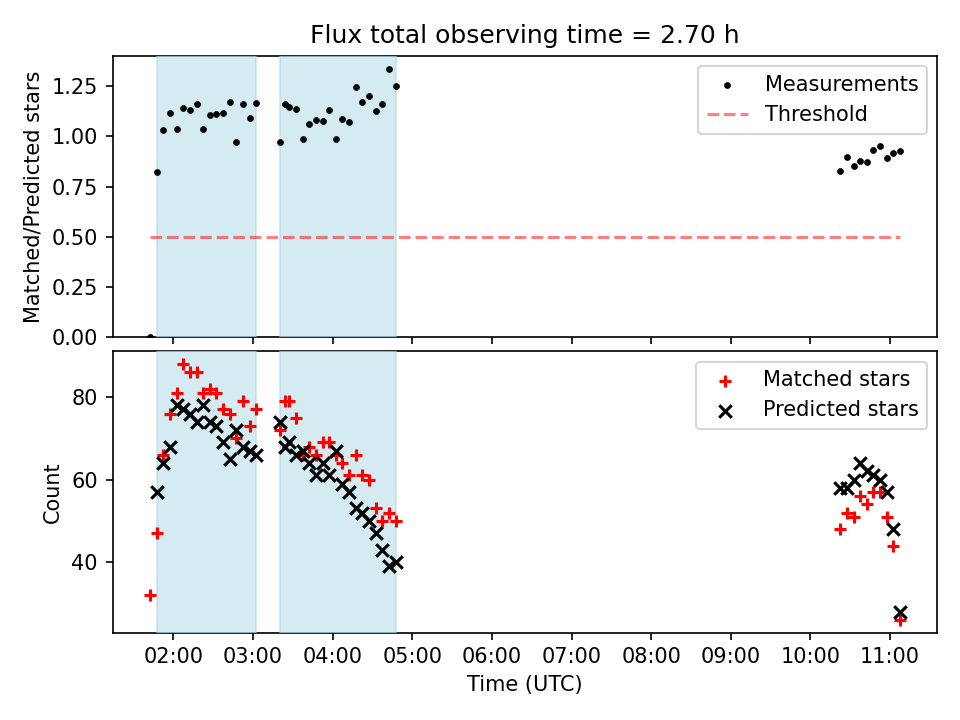 Flux total observing time = 2.70 h

Matched/Predicted stars

1.25
1.00
0.75
0.50
0.25
0.00

Measurements
Threshold

Count

80
60
40

Matched stars
Predicted stars

02:00 03:00 04:00 05:00 06:00 07:00 08:00 09:00 10:00 11:00

Time (UTC)